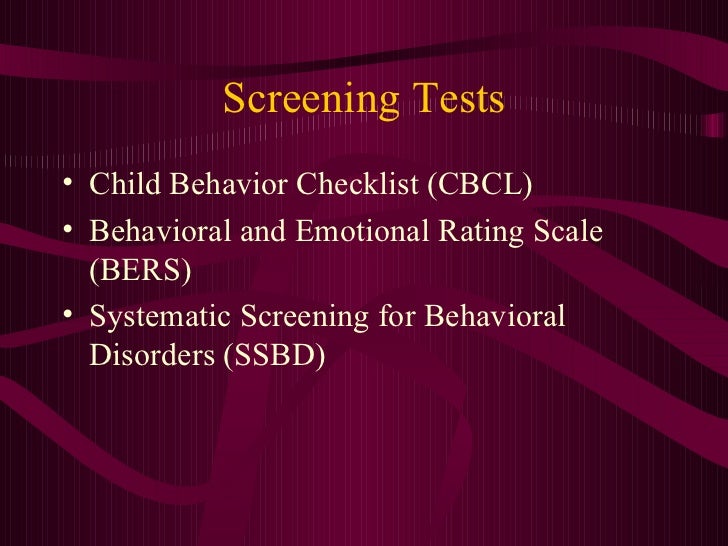 Screening Tests

• Child Behavior Checklist (CBCL)
• Behavioral and Emotional Rating Scale (BERS)
• Systematic Screening for Behavioral Disorders (SSBD)